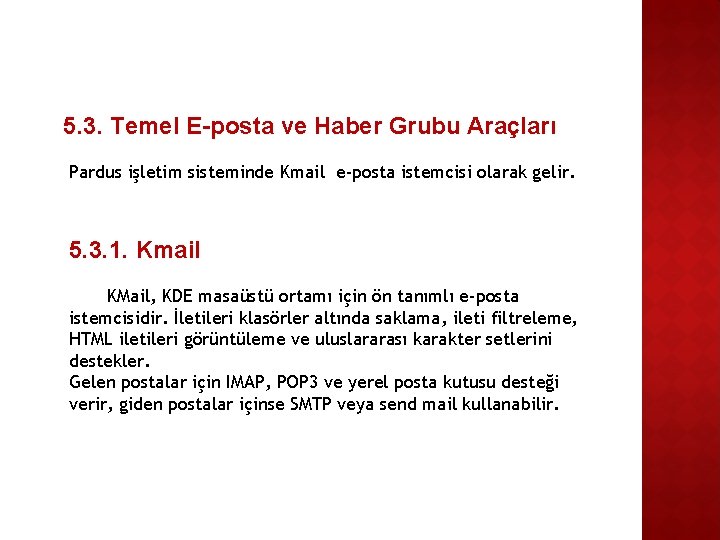 5.3. Temel E-posta ve Haber Grubu Araçları

Pardus işletim sisteminde Kmail e-posta istemcisi olarak gelir.

5.3.1. Kmail

KMail, KDE masaüstü ortamı için ön tanımlı e-posta istemcisidir. İletileri klasörler altında saklama, ileti filtreleme, HTML iletileri görüntüleme ve uluslararası karakter setlerini destekler.
Gelen postalar için IMAP, POP3 ve yerel posta kutusu desteği verir, giden postalar içinse SMTP veya send mail kullanabilir.